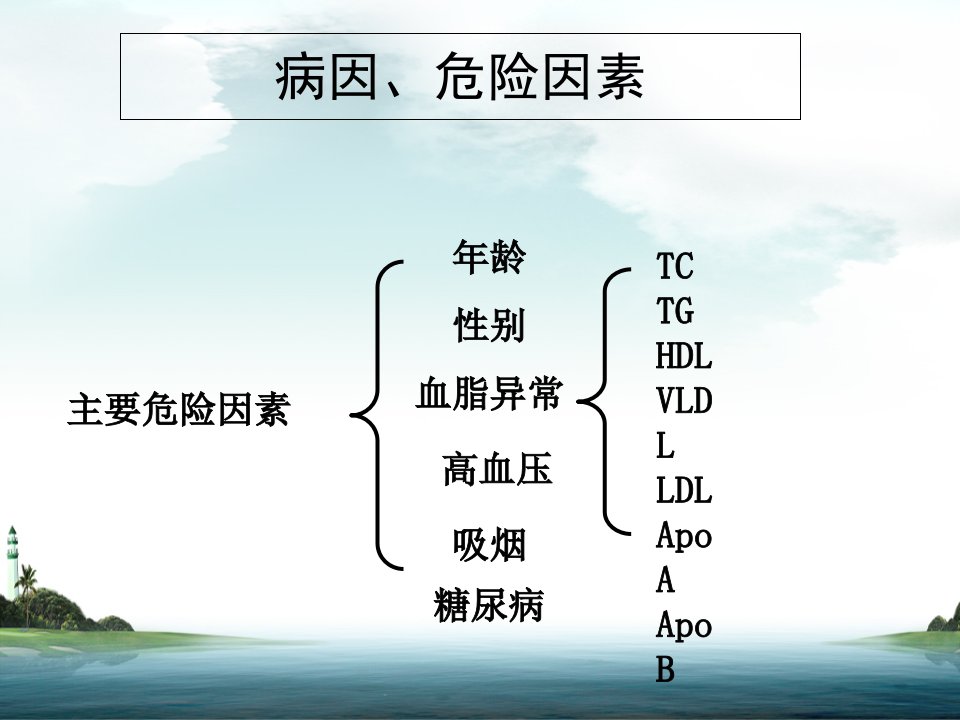 病因、危险因素

主要危险因素

年龄
性别
血脂异常
高血压
吸烟
糖尿病

TC
TG
HDL
VLD
L
LDL
Apo
A
Apo
B